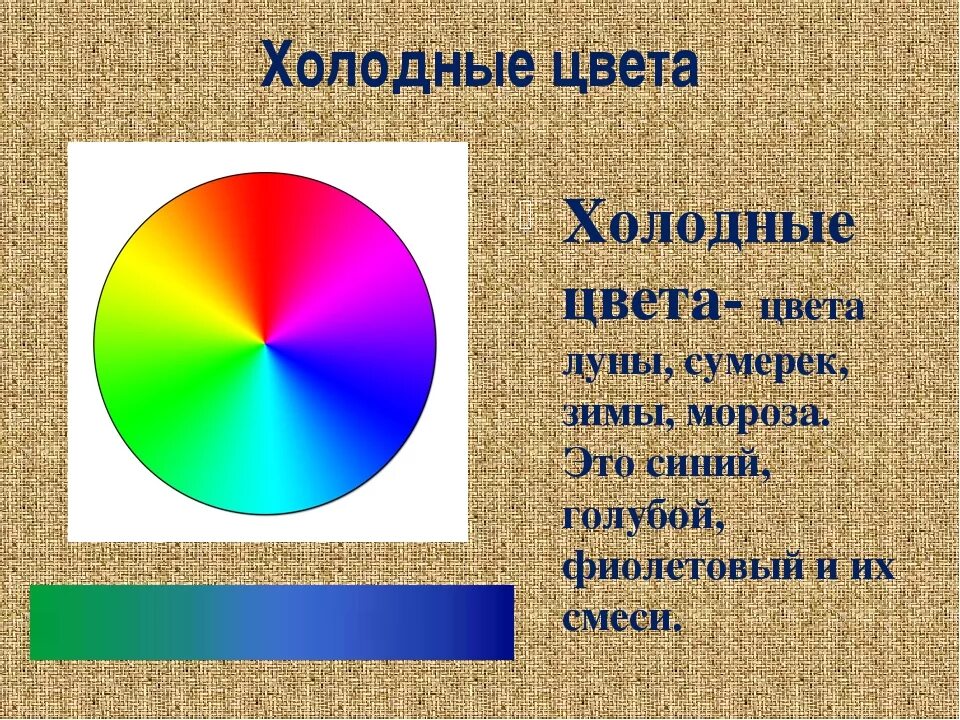 Холодные цвета

Холодные цвета- цвета луны, сумерек, зимы, мороза. Это синий, голубой, фиолетовый и их смеси.